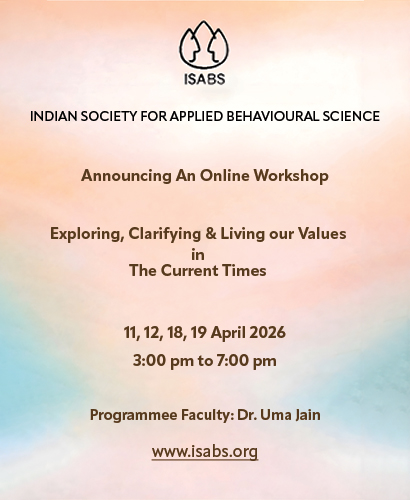 ISABS

INDIAN SOCIETY FOR APPLIED BEHAVIOURAL SCIENCE

Announcing An Online Workshop

Exploring, Clarifying & Living our Values
in
The Current Times

11, 12, 18, 19 April 2026

3:00 pm to 7:00 pm

Programmee Faculty: Dr. Uma Jain

www.isabs.org